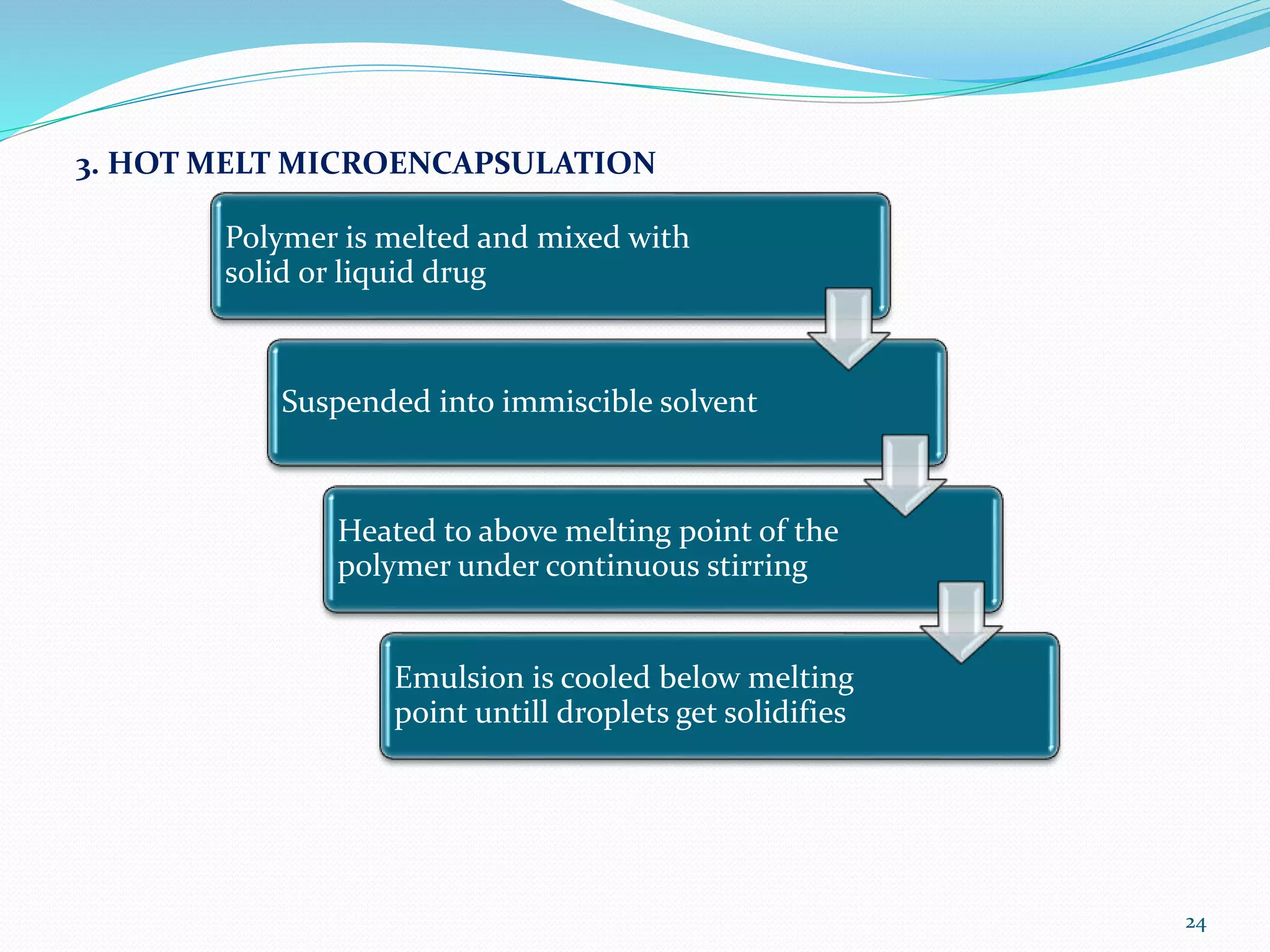 3. HOT MELT MICROENCAPSULATION

Polymer is melted and mixed with solid or liquid drug

Suspended into immiscible solvent

Heated to above melting point of the polymer under continuous stirring

Emulsion is cooled below melting point untill droplets get solidifies

24